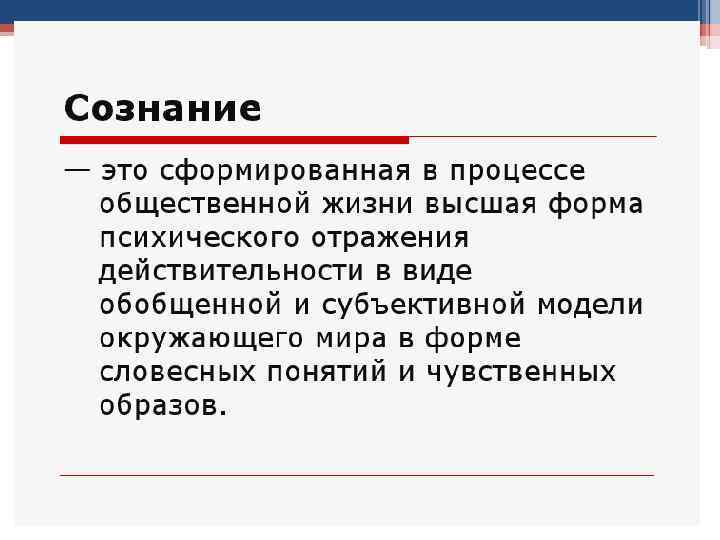 Сознание

— это сформированная в процессе общественной жизни высшая форма психического отражения действительности в виде обобщенной и субъективной модели окружающего мира в форме словесных понятий и чувственных образов.